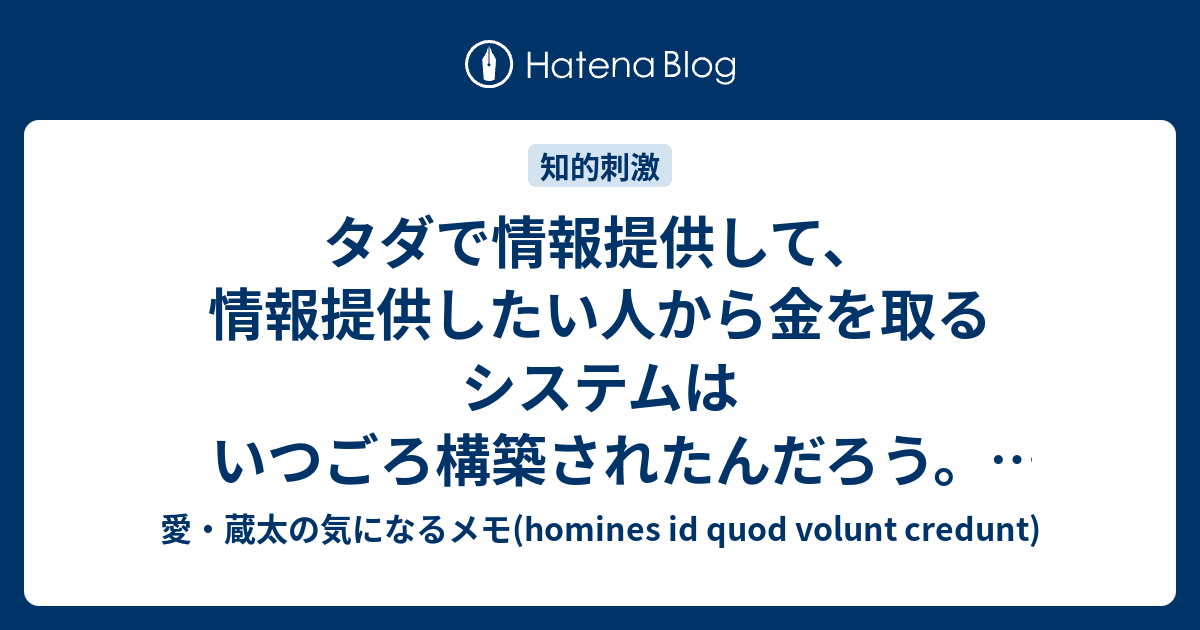 Hatena Blog

知的刺激

タダで情報提供して、情報提供したい人から金を取るシステムはいつごろ構築されたんだろう。…

愛・蔵太の気になるメモ(homines id quod volunt credunt)